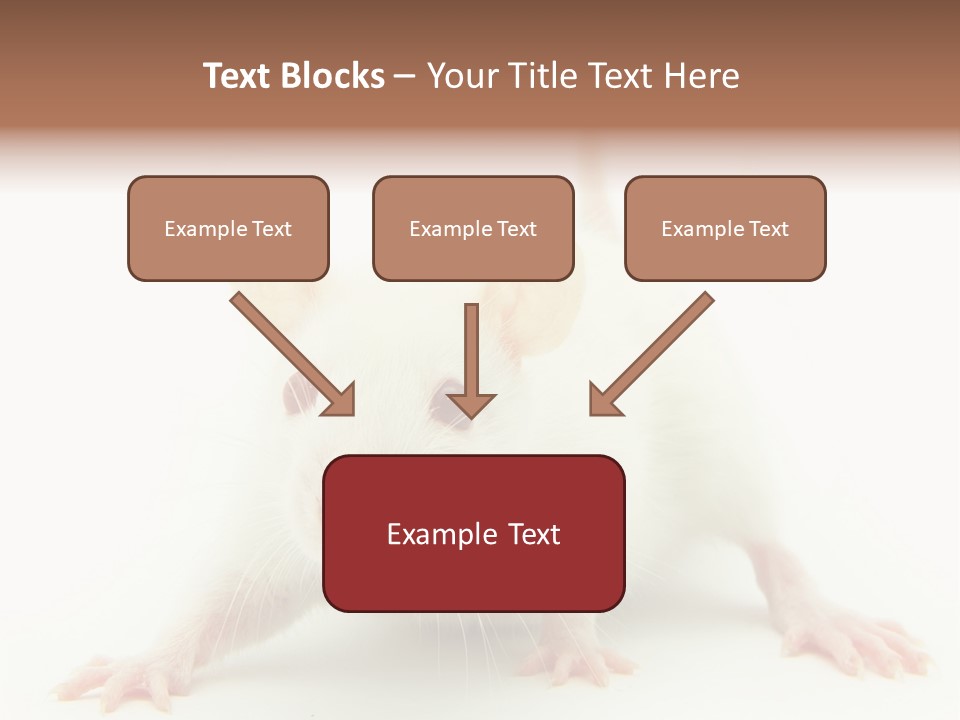 Text Blocks – Your Title Text Here

Example Text

Example Text

Example Text

Example Text